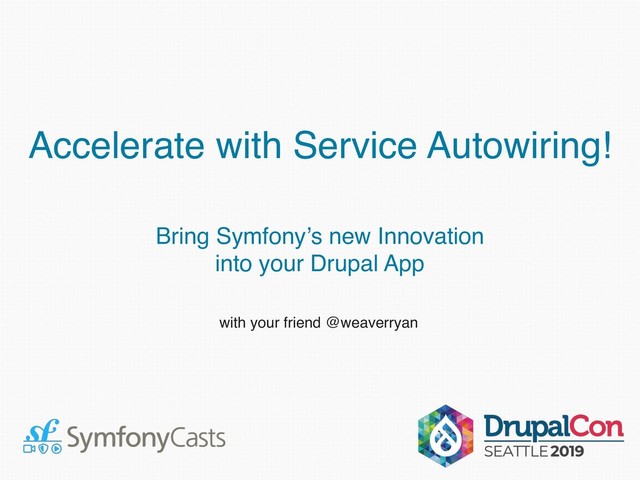 Accelerate with Service Autowiring!

Bring Symfony's new Innovation into your Drupal App

with your friend @weaverryan

sf SymfonyCasts

DrupalCon SEATTLE 2019